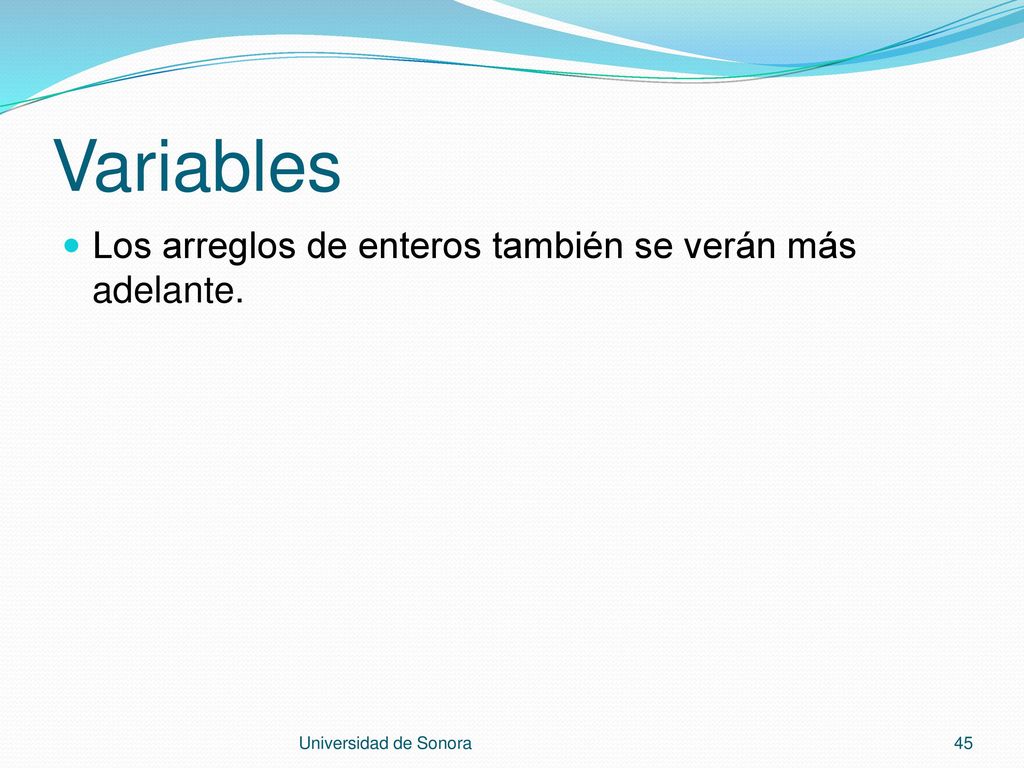 Variables

Los arreglos de enteros también se verán más adelante.

Universidad de Sonora

45